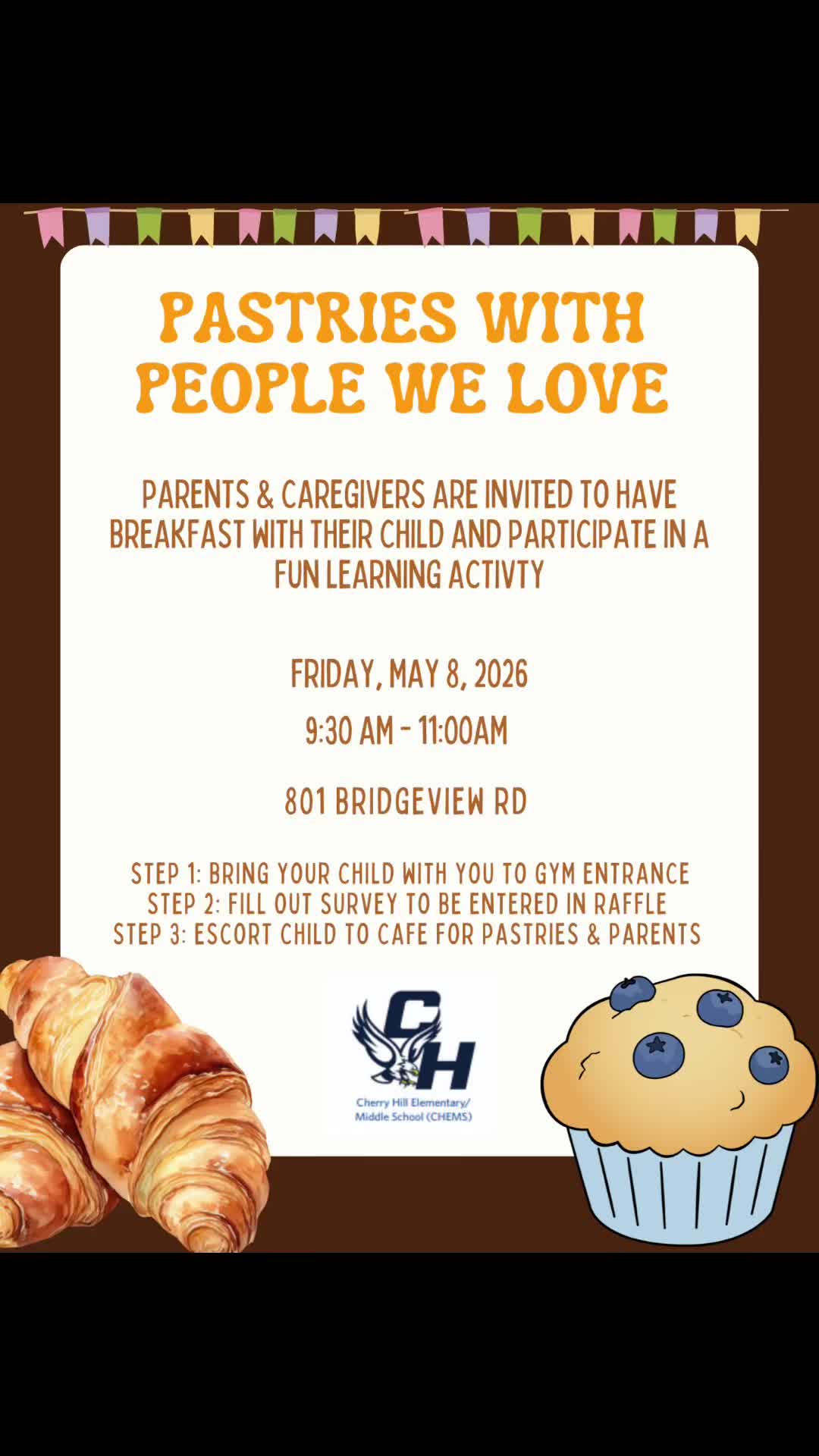 PASTRIES WITH PEOPLE WE LOVE

PARENTS & CAREGIVERS ARE INVITED TO HAVE BREAKFAST WITH THEIR CHILD AND PARTICIPATE IN A FUN LEARNING ACTIVTY

FRIDAY, MAY 8, 2026

9:30 AM - 11:00AM

801 BRIDGEVIEW RD

STEP 1: BRING YOUR CHILD WITH YOU TO GYM ENTRANCE
STEP 2: FILL OUT SURVEY TO BE ENTERED IN RAFFLE
STEP 3: ESCORT CHILD TO CAFE FOR PASTRIES & PARENTS

CH

Cherry Hill Elementary/ Middle School (CHEMS)